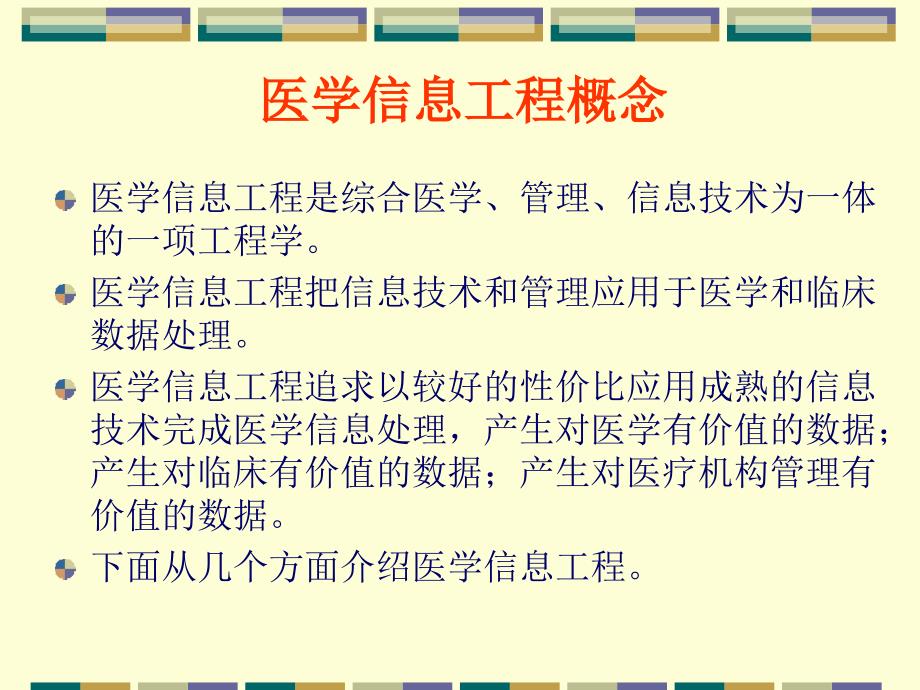 医学信息工程概念

医学信息工程是综合医学、管理、信息技术为一体的一项工程学。

医学信息工程把信息技术和管理应用于医学和临床数据处理。

医学信息工程追求以较好的性价比应用成熟的信息技术完成医学信息处理，产生对医学有价值的数据；产生对临床有价值的数据；产生对医疗机构管理有价值的数据。

下面从几个方面介绍医学信息工程。